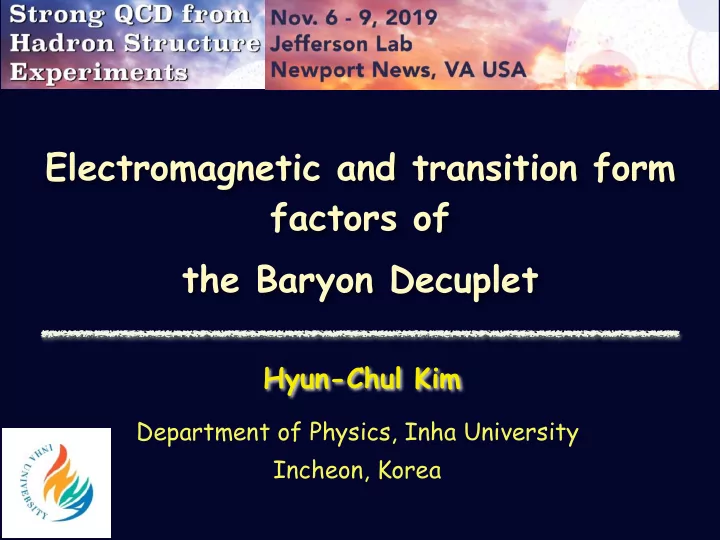 Strong QCD from Hadron Structure Experiments

Nov. 6 - 9, 2019
Jefferson Lab
Newport News, VA USA

Electromagnetic and transition form factors of
the Baryon Decuplet

Hyun-Chul Kim

Department of Physics, Inha University
Incheon, Korea

INHA UNIVERSITY